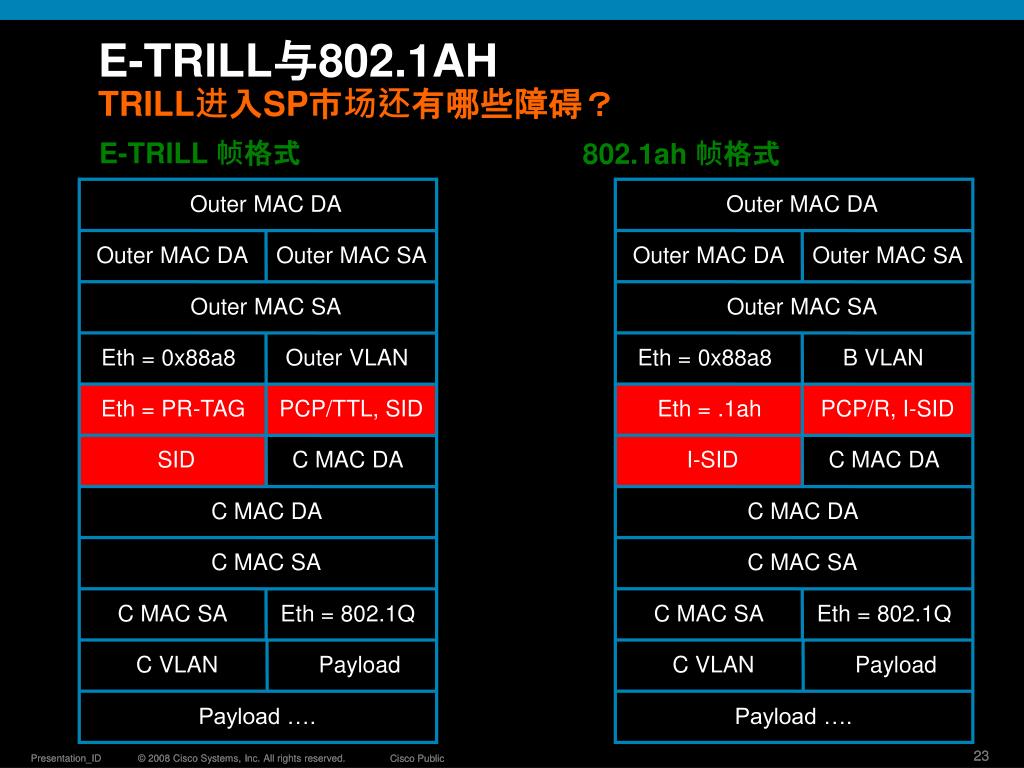 E-TRILL与802.1AH
TRILL进入SP市场还有哪些障碍？

E-TRILL 帧格式

| Outer MAC DA | |
|---|---|
| Outer MAC DA | Outer MAC SA |
| Outer MAC SA | |
| Eth = 0x88a8 | Outer VLAN |
| Eth = PR-TAG | PCP/TTL, SID |
| SID | C MAC DA |
| C MAC DA | |
| C MAC SA | |
| C MAC SA | Eth = 802.1Q |
| C VLAN | Payload |
| Payload …. | |

802.1ah 帧格式

| Outer MAC DA | |
|---|---|
| Outer MAC DA | Outer MAC SA |
| Outer MAC SA | |
| Eth = 0x88a8 | B VLAN |
| Eth = .1ah | PCP/R, I-SID |
| I-SID | C MAC DA |
| C MAC DA | |
| C MAC SA | |
| C MAC SA | Eth = 802.1Q |
| C VLAN | Payload |
| Payload …. | |

Presentation_ID © 2008 Cisco Systems, Inc. All rights reserved. Cisco Public 23